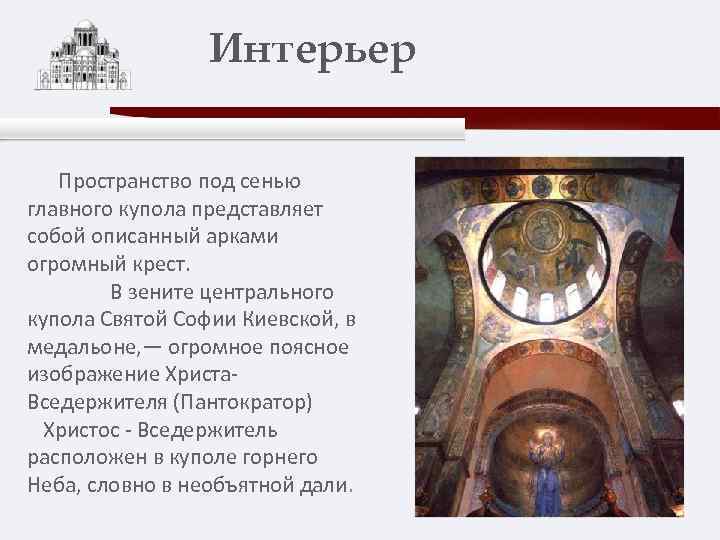 Интерьер

Пространство под сенью главного купола представляет собой описанный арками огромный крест.

В зените центрального купола Святой Софии Киевской, в медальоне,— огромное поясное изображение Христа-Вседержителя (Пантократор)

Христос - Вседержитель расположен в куполе горнего Неба, словно в необъятной дали.